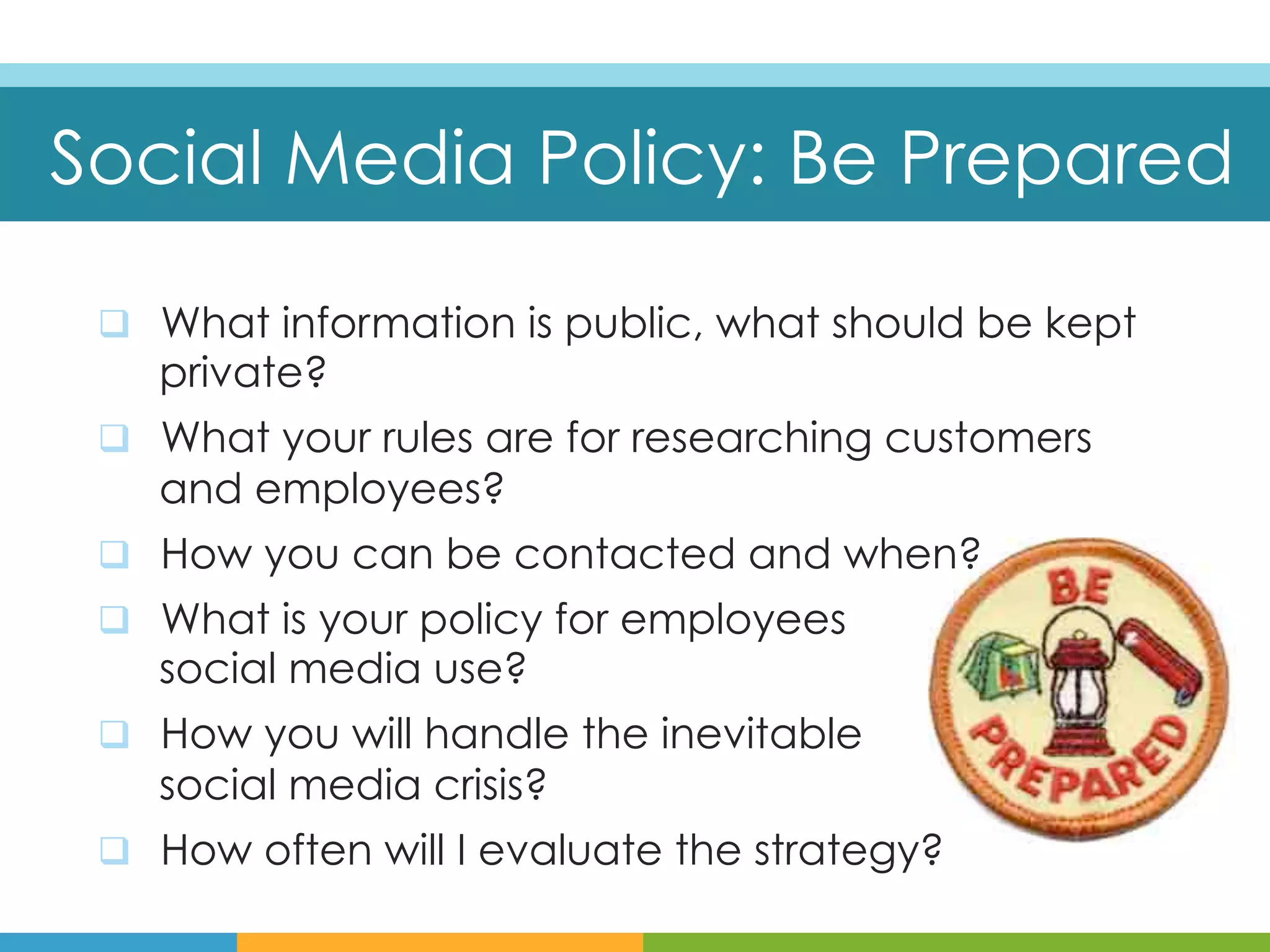 Social Media Policy: Be Prepared

❑ What information is public, what should be kept private?

❑ What your rules are for researching customers and employees?

❑ How you can be contacted and when?

❑ What is your policy for employees social media use?

❑ How you will handle the inevitable social media crisis?

❑ How often will I evaluate the strategy?

BE PREPARED